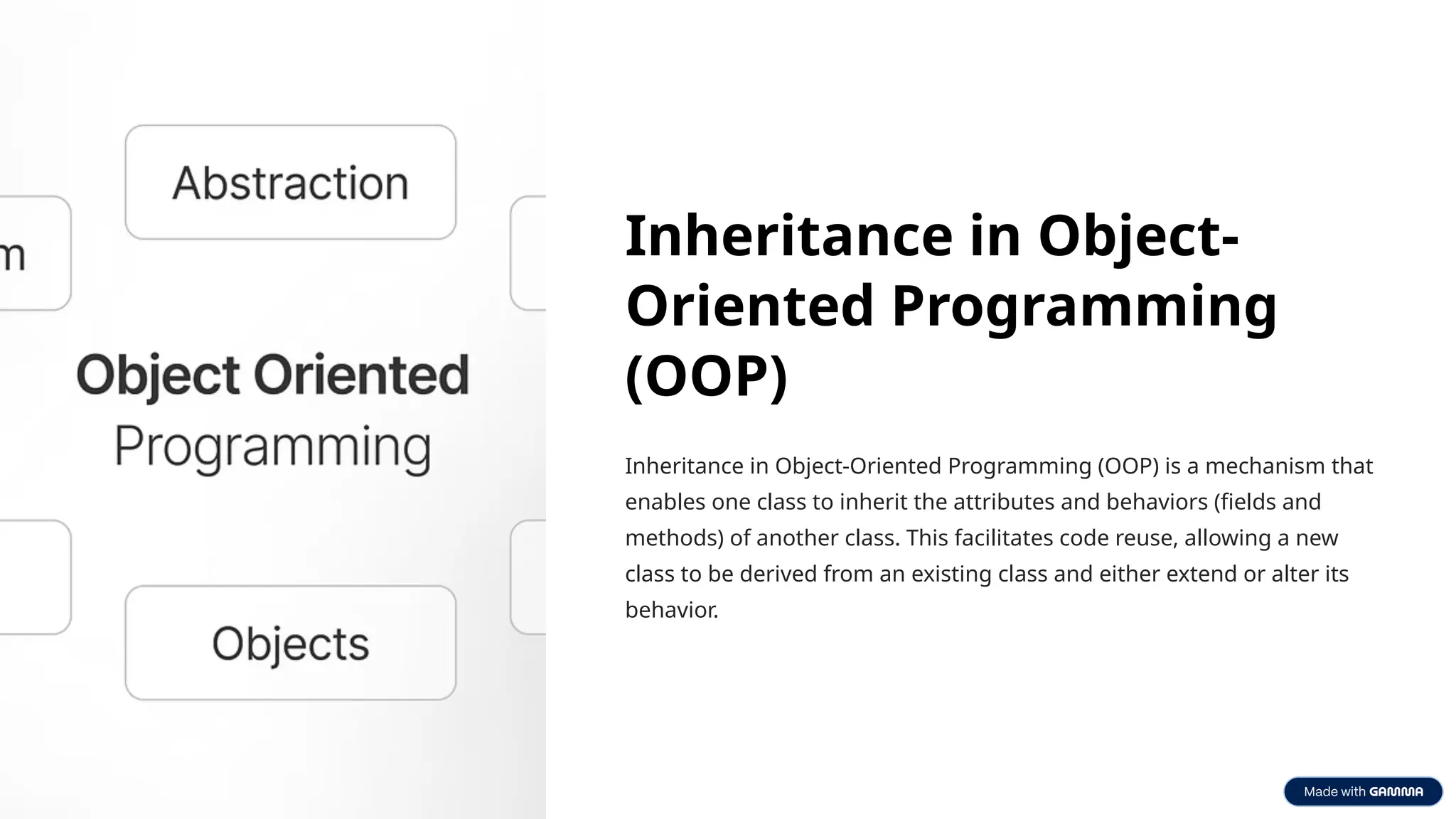 Abstraction

m

Object Oriented Programming

Objects

Inheritance in Object-Oriented Programming (OOP)

Inheritance in Object-Oriented Programming (OOP) is a mechanism that enables one class to inherit the attributes and behaviors (fields and methods) of another class. This facilitates code reuse, allowing a new class to be derived from an existing class and either extend or alter its behavior.

Made with GAMMA